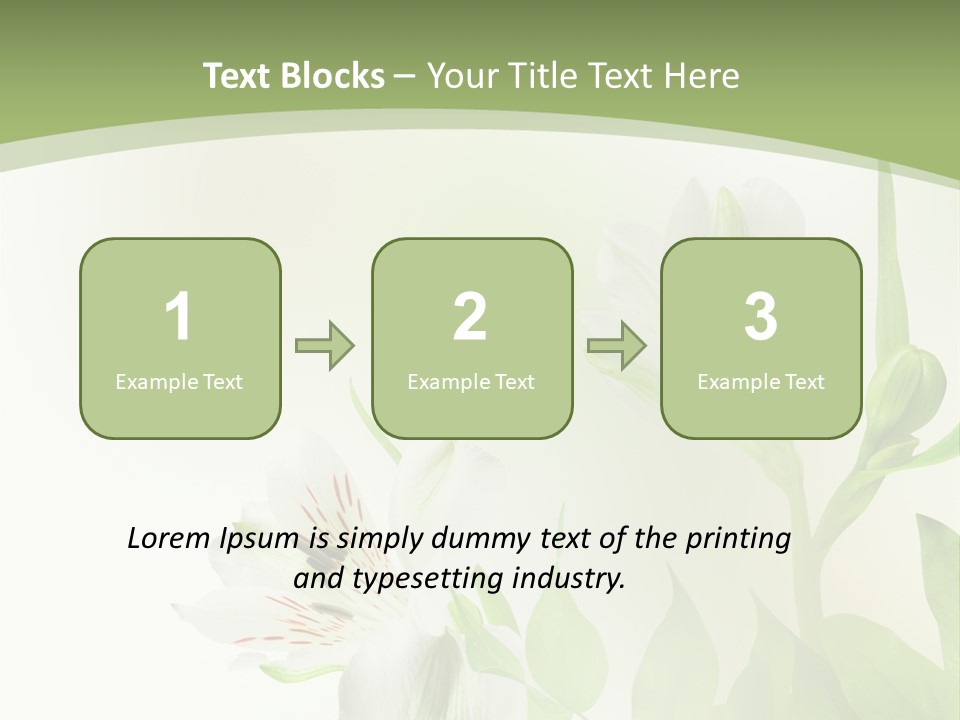 Text Blocks – Your Title Text Here

1
Example Text

2
Example Text

3
Example Text

Lorem Ipsum is simply dummy text of the printing and typesetting industry.